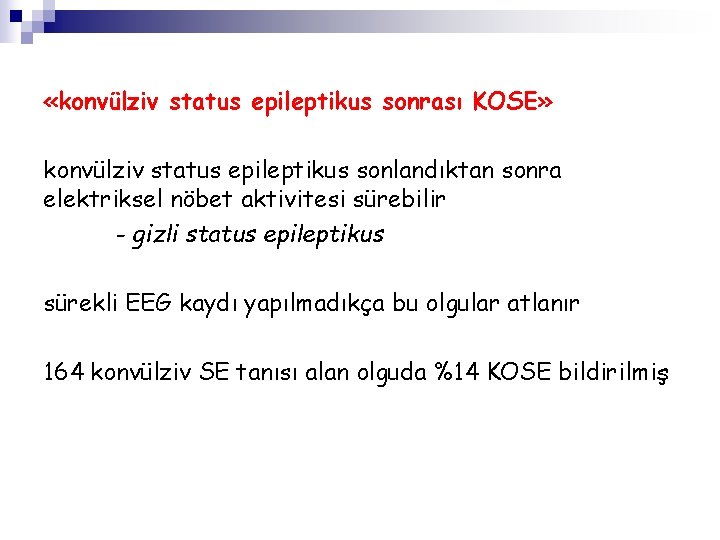 «konvülziv status epileptikus sonrası KOSE»

konvülziv status epileptikus sonlandıktan sonra elektriksel nöbet aktivitesi sürebilir

- gizli status epileptikus

sürekli EEG kaydı yapılmadıkça bu olgular atlanır

164 konvülziv SE tanısı alan olguda %14 KOSE bildirilmiş